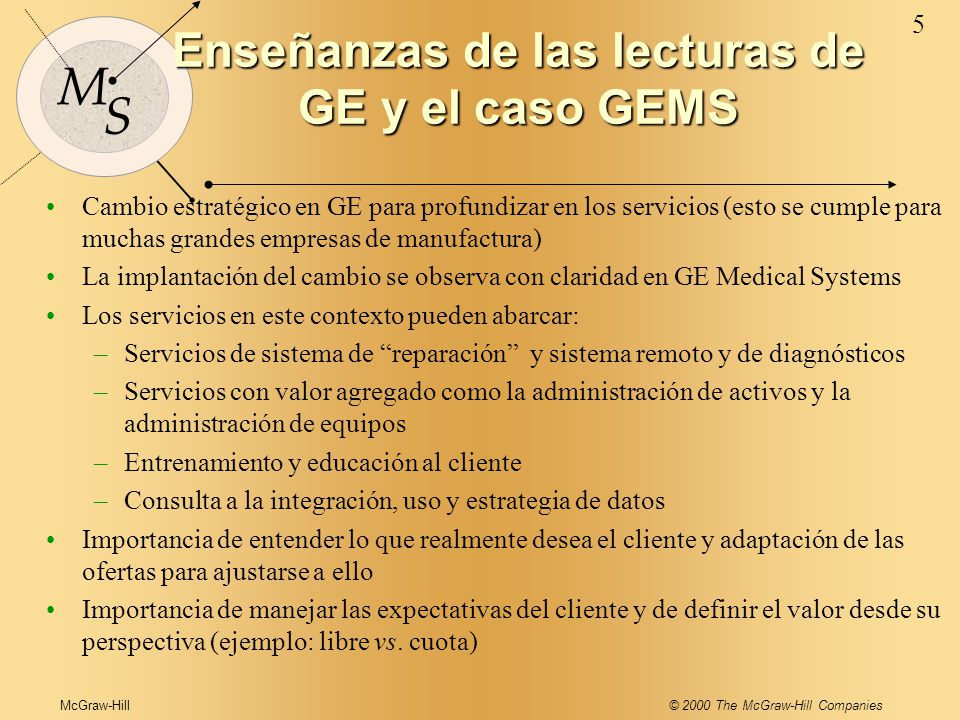 5

M S

Enseñanzas de las lecturas de GE y el caso GEMS

• Cambio estratégico en GE para profundizar en los servicios (esto se cumple para muchas grandes empresas de manufactura)
• La implantación del cambio se observa con claridad en GE Medical Systems
• Los servicios en este contexto pueden abarcar:
– Servicios de sistema de “reparación” y sistema remoto y de diagnósticos
– Servicios con valor agregado como la administración de activos y la administración de equipos
– Entrenamiento y educación al cliente
– Consulta a la integración, uso y estrategia de datos
• Importancia de entender lo que realmente desea el cliente y adaptación de las ofertas para ajustarse a ello
• Importancia de manejar las expectativas del cliente y de definir el valor desde su perspectiva (ejemplo: libre vs. cuota)

McGraw-Hill

© 2000 The McGraw-Hill Companies